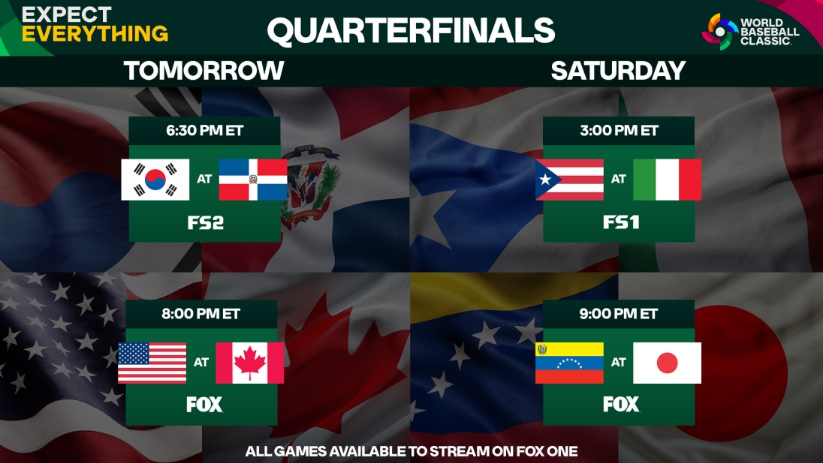 EXPECT EVERYTHING

QUARTERFINALS

WORLD BASEBALL CLASSIC

TOMORROW

6:30 PM ET
AT
FS2

8:00 PM ET
AT
FOX

SATURDAY

3:00 PM ET
AT
FS1

9:00 PM ET
AT
FOX

ALL GAMES AVAILABLE TO STREAM ON FOX ONE